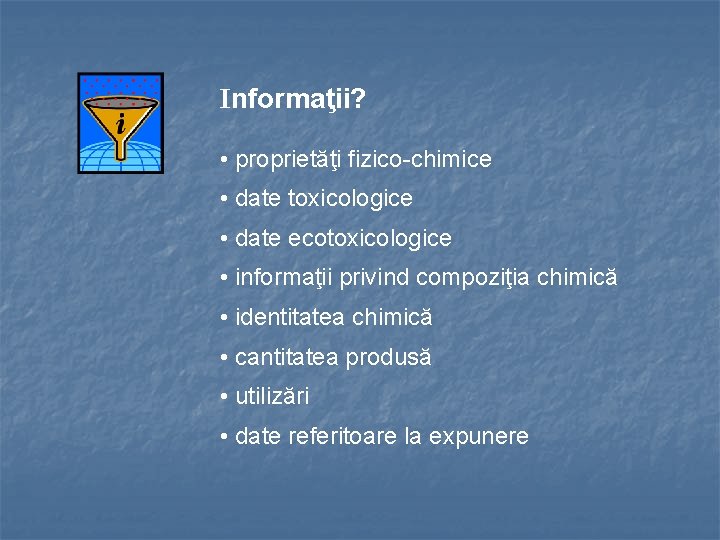 i

Informaţii?

• proprietăţi fizico-chimice

• date toxicologice

• date ecotoxicologice

• informaţii privind compoziţia chimică

• identitatea chimică

• cantitatea produsă

• utilizări

• date referitoare la expunere